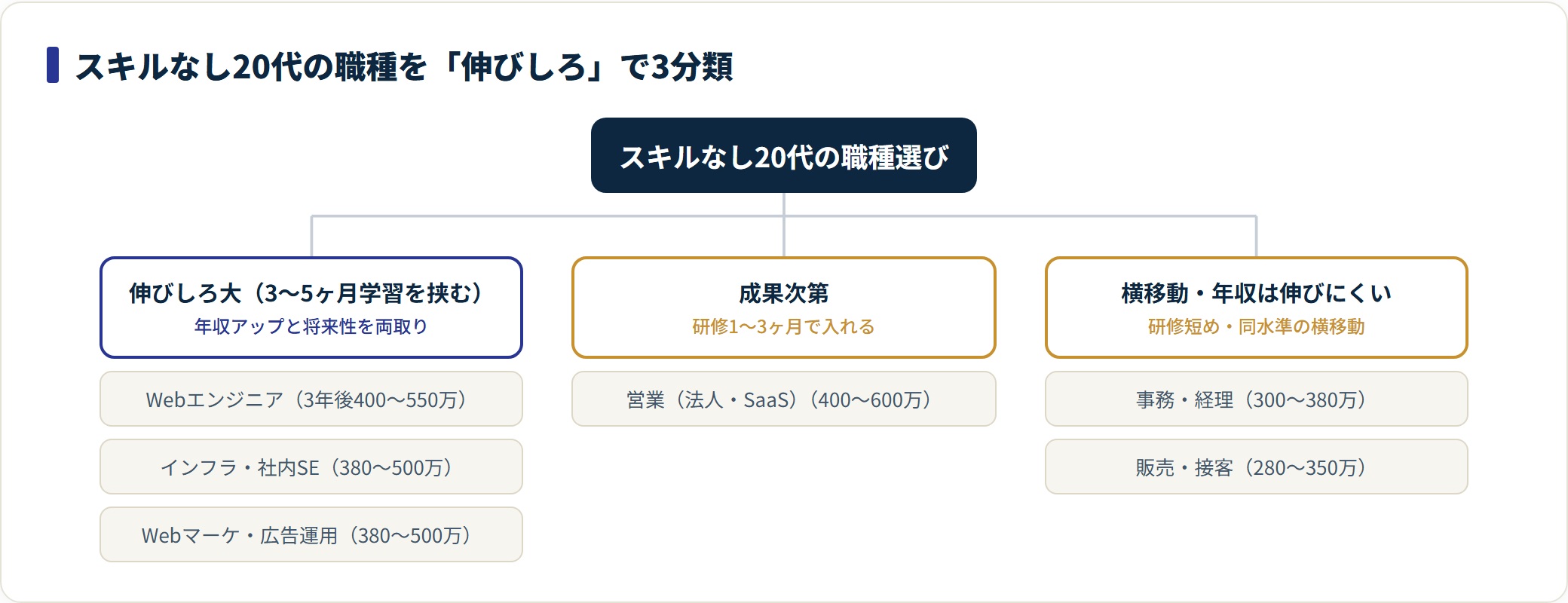 スキルなし20代の職種を「伸びしろ」で3分類

スキルなし20代の職種選び

伸びしろ大（3〜5ヶ月学習を挟む）
年収アップと将来性を両取り

Webエンジニア（3年後400〜550万）

インフラ・社内SE（380〜500万）

Webマーケ・広告運用（380〜500万）

成果次第
研修1〜3ヶ月で入れる

営業（法人・SaaS）（400〜600万）

横移動・年収は伸びにくい
研修短め・同水準の横移動

事務・経理（300〜380万）

販売・接客（280〜350万）